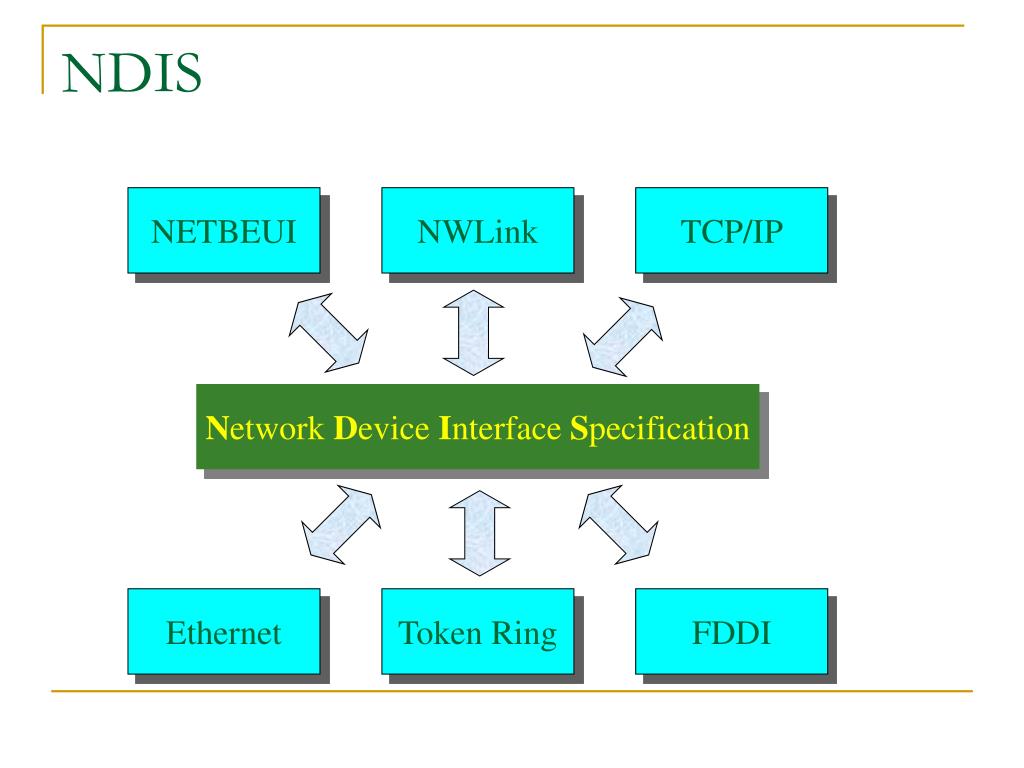 NDIS

NETBEUI

NWLink

TCP/IP

Network Device Interface Specification

Ethernet

Token Ring

FDDI